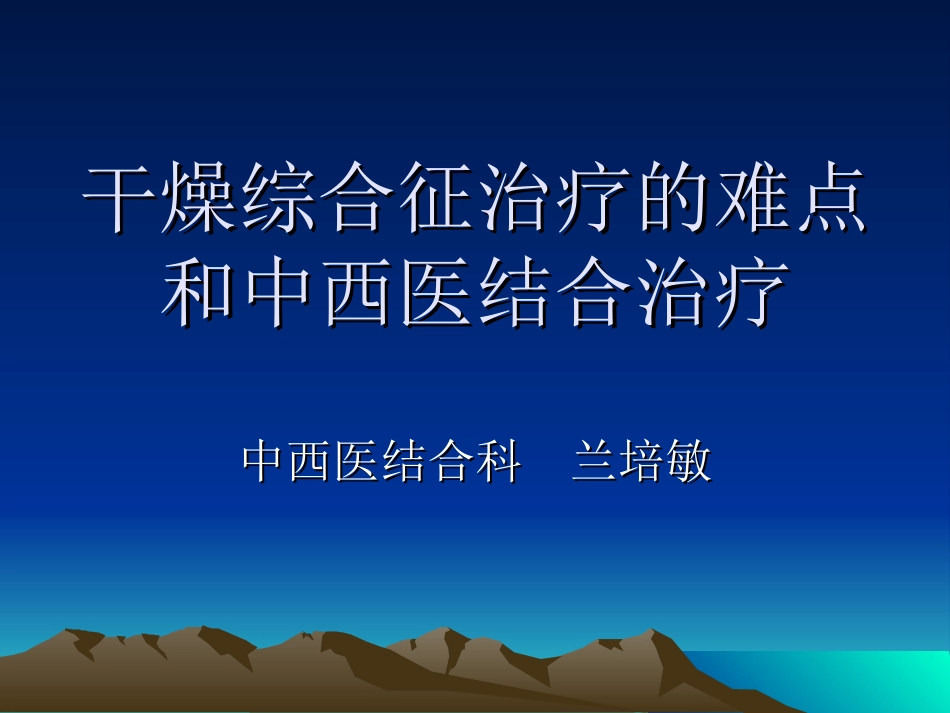 干燥综合征治疗的难点和中西医结合治疗

中西医结合科　兰培敏